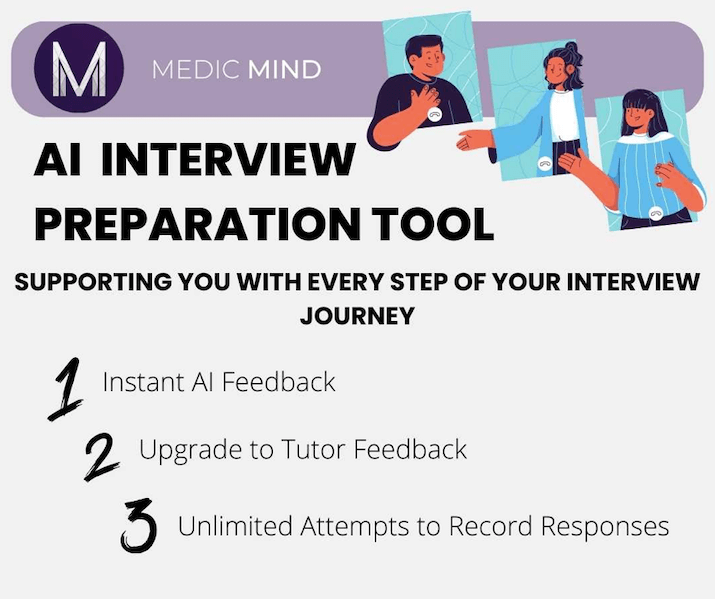 M

MEDIC MIND

AI INTERVIEW PREPARATION TOOL

SUPPORTING YOU WITH EVERY STEP OF YOUR INTERVIEW JOURNEY

1 Instant AI Feedback

2 Upgrade to Tutor Feedback

3 Unlimited Attempts to Record Responses